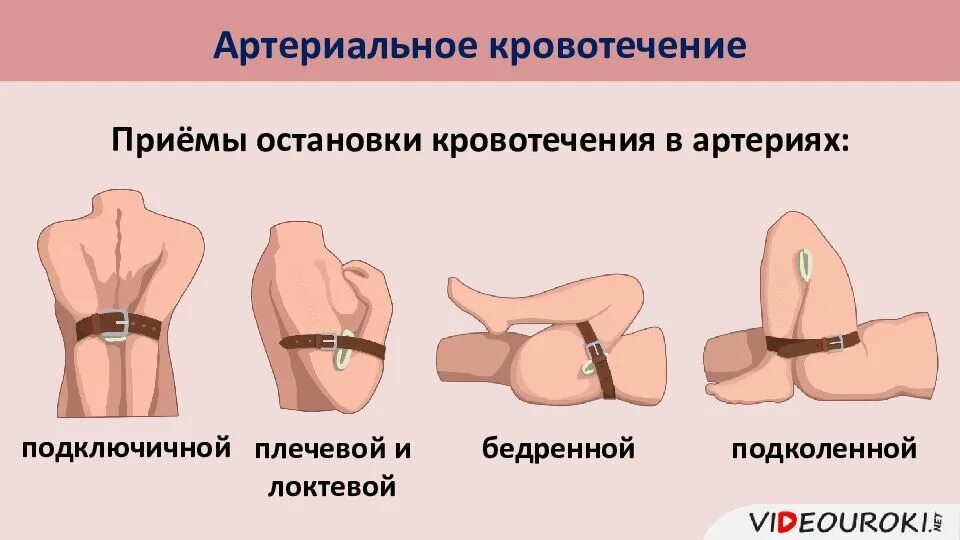 Артериальное кровотечение

Приёмы остановки кровотечения в артериях:

подключичной

плечевой и локтевой

бедренной

подколенной

VIDEOUROKI.NET